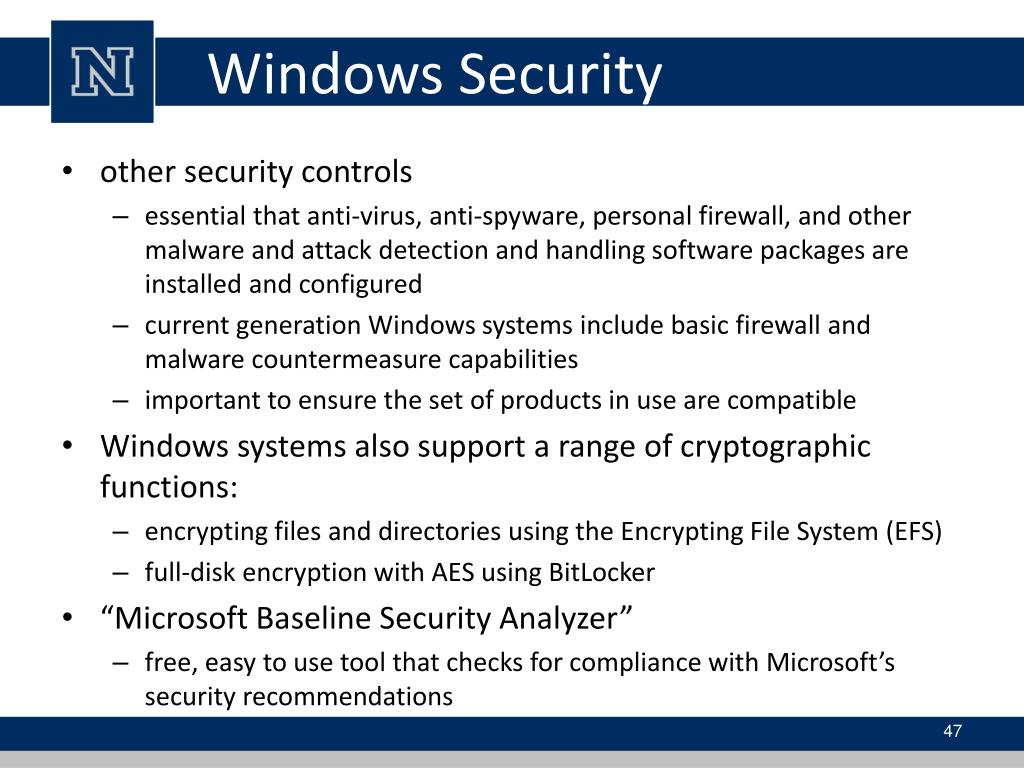 N

Windows Security

• other security controls
 – essential that anti-virus, anti-spyware, personal firewall, and other malware and attack detection and handling software packages are installed and configured
 – current generation Windows systems include basic firewall and malware countermeasure capabilities
 – important to ensure the set of products in use are compatible
• Windows systems also support a range of cryptographic functions:
 – encrypting files and directories using the Encrypting File System (EFS)
 – full-disk encryption with AES using BitLocker
• “Microsoft Baseline Security Analyzer”
 – free, easy to use tool that checks for compliance with Microsoft’s security recommendations

47